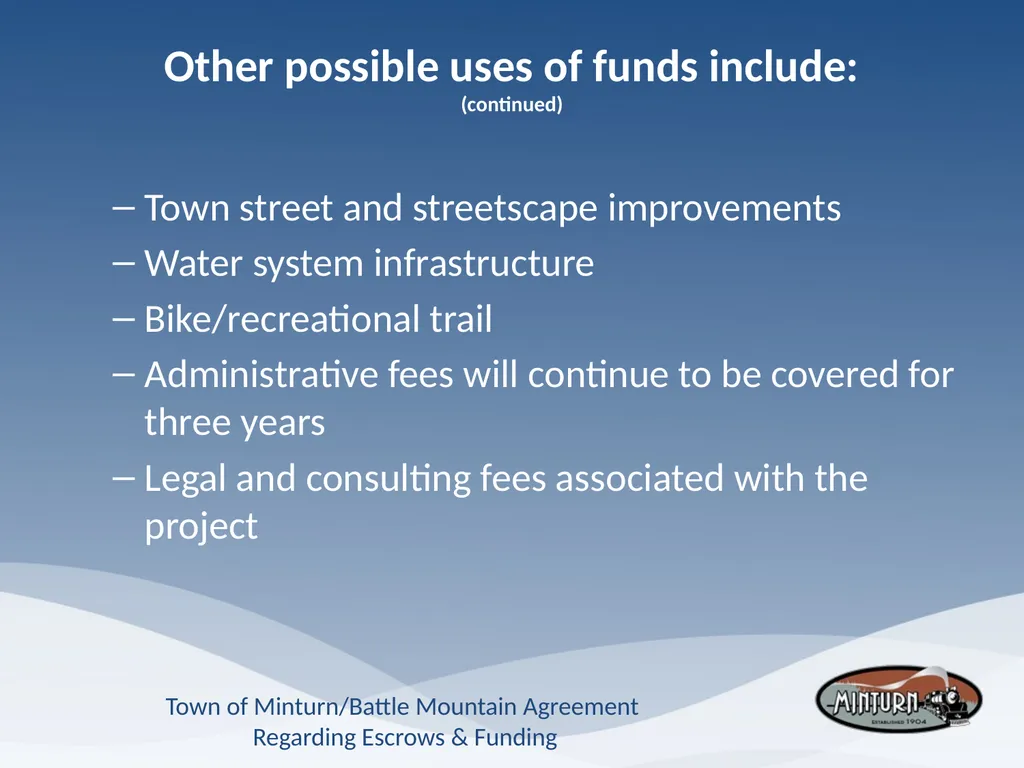 Other possible uses of funds include:
(continued)

– Town street and streetscape improvements
– Water system infrastructure
– Bike/recreational trail
– Administrative fees will continue to be covered for three years
– Legal and consulting fees associated with the project

Town of Minturn/Battle Mountain Agreement Regarding Escrows & Funding

MINTURN
ESTABLISHED 1904